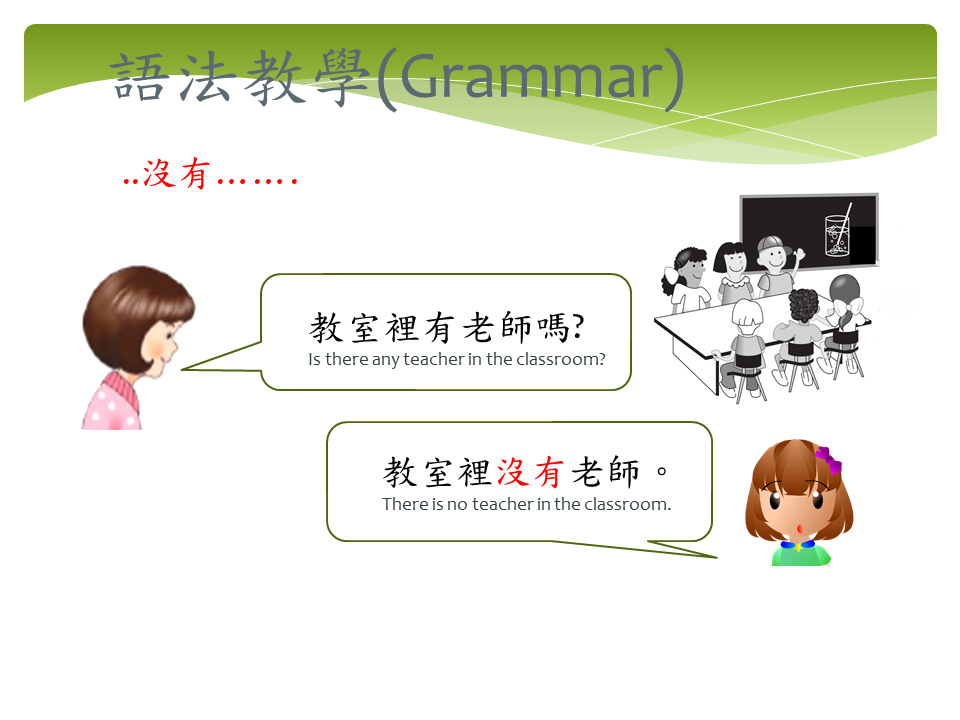 語法教學(Grammar)

..沒有…….

教室裡有老師嗎?
Is there any teacher in the classroom?

教室裡沒有老師。
There is no teacher in the classroom.